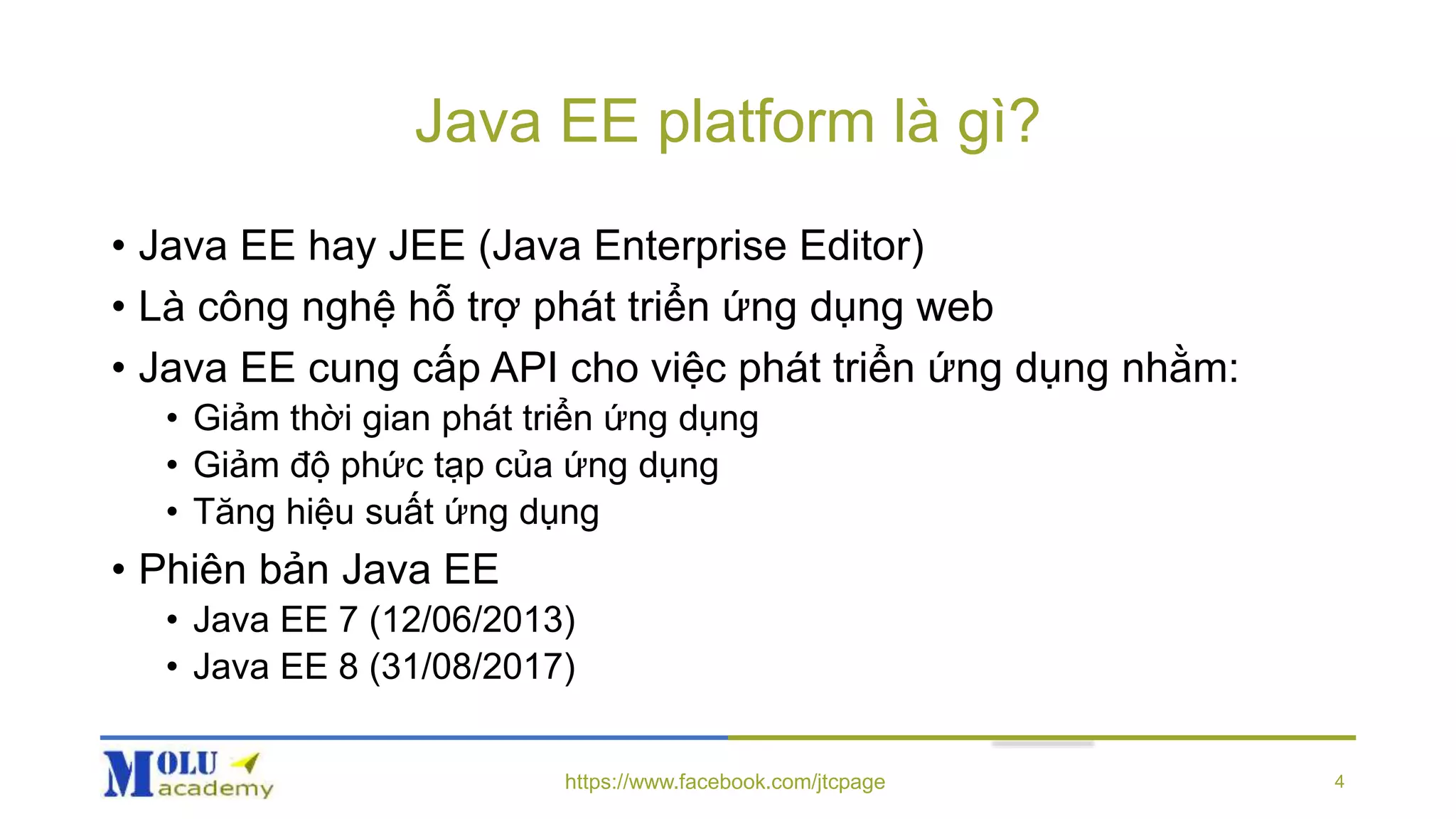 Java EE platform là gì?

• Java EE hay JEE (Java Enterprise Editor)
• Là công nghệ hỗ trợ phát triển ứng dụng web
• Java EE cung cấp API cho việc phát triển ứng dụng nhằm:
  • Giảm thời gian phát triển ứng dụng
  • Giảm độ phức tạp của ứng dụng
  • Tăng hiệu suất ứng dụng
• Phiên bản Java EE
  • Java EE 7 (12/06/2013)
  • Java EE 8 (31/08/2017)

MOLU academy

https://www.facebook.com/jtcpage

4